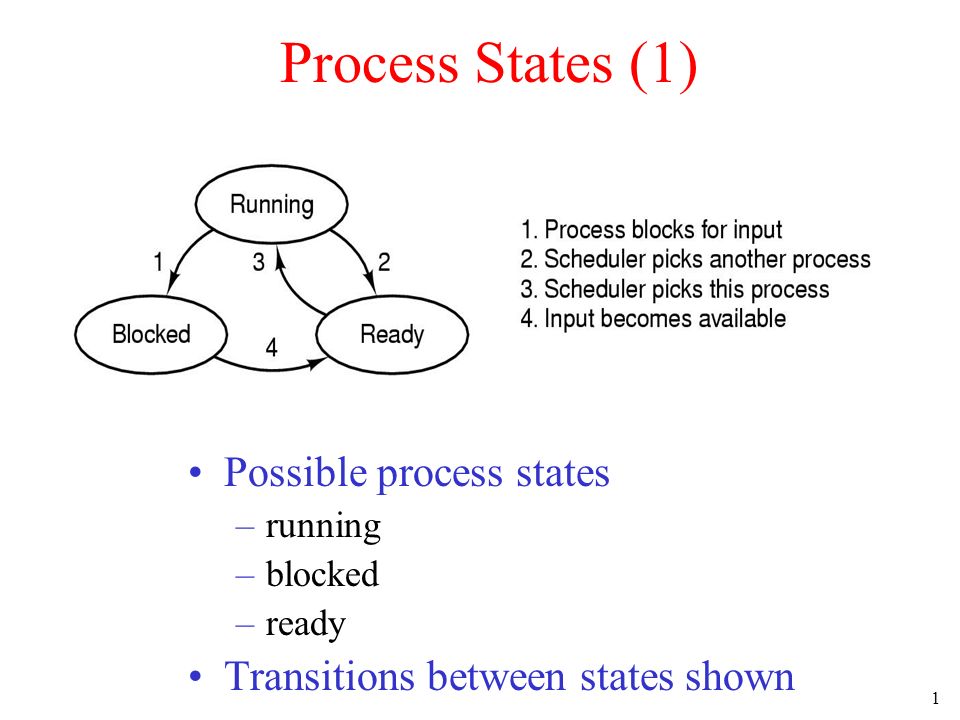 Process States (1)

Running
1
3
2
Blocked
4
Ready

1. Process blocks for input
2. Scheduler picks another process
3. Scheduler picks this process
4. Input becomes available

• Possible process states
– running
– blocked
– ready
• Transitions between states shown

1